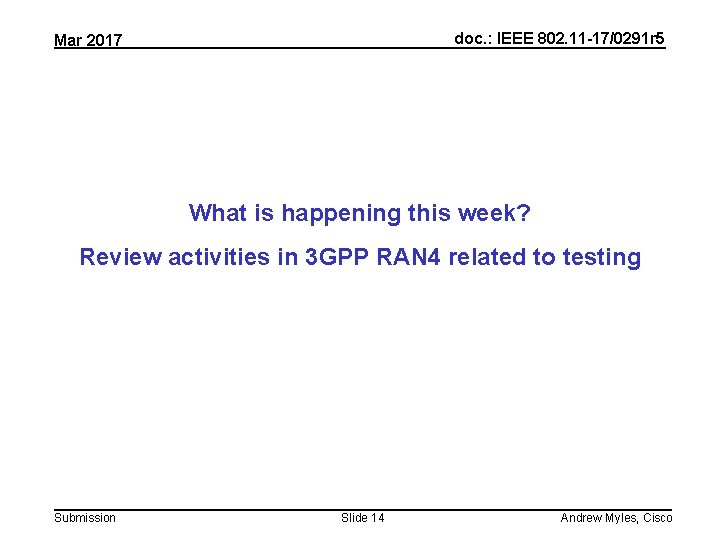 Mar 2017

doc.: IEEE 802.11-17/0291r5

What is happening this week?

Review activities in 3GPP RAN4 related to testing

Submission

Slide 14

Andrew Myles, Cisco